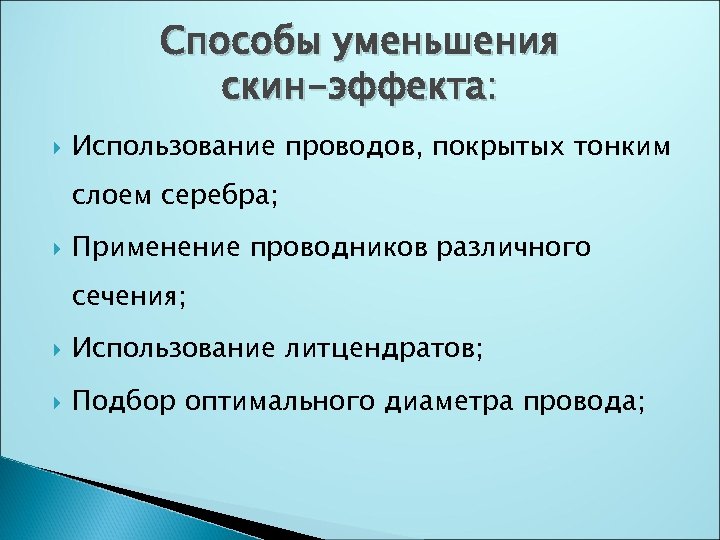 Способы уменьшения скин-эффекта:

Использование проводов, покрытых тонким слоем серебра;

Применение проводников различного сечения;

Использование литцендратов;

Подбор оптимального диаметра провода;